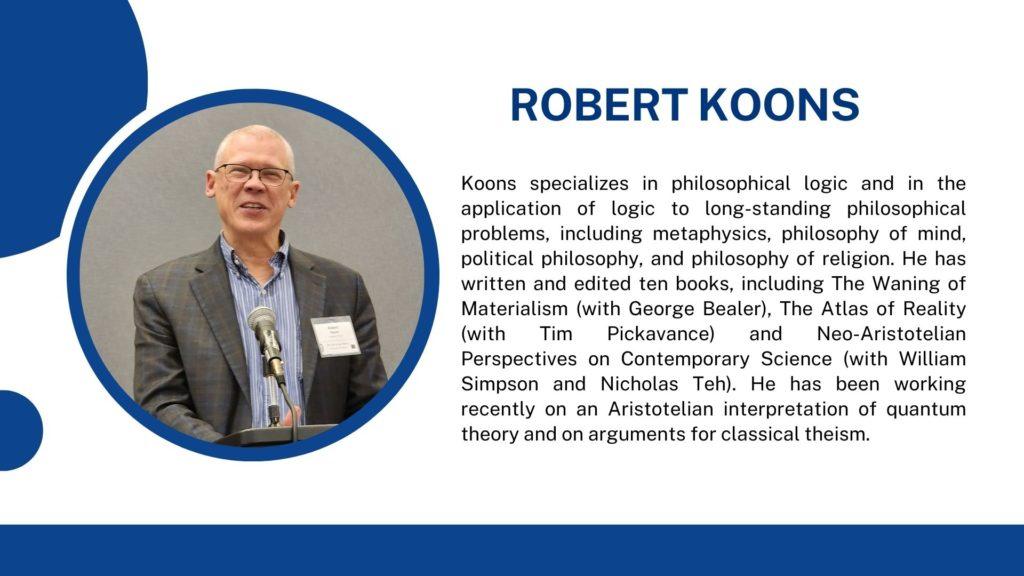 ROBERT KOONS

Koons specializes in philosophical logic and in the application of logic to long-standing philosophical problems, including metaphysics, philosophy of mind, political philosophy, and philosophy of religion. He has written and edited ten books, including The Waning of Materialism (with George Bealer), The Atlas of Reality (with Tim Pickavance) and Neo-Aristotelian Perspectives on Contemporary Science (with William Simpson and Nicholas Teh). He has been working recently on an Aristotelian interpretation of quantum theory and on arguments for classical theism.